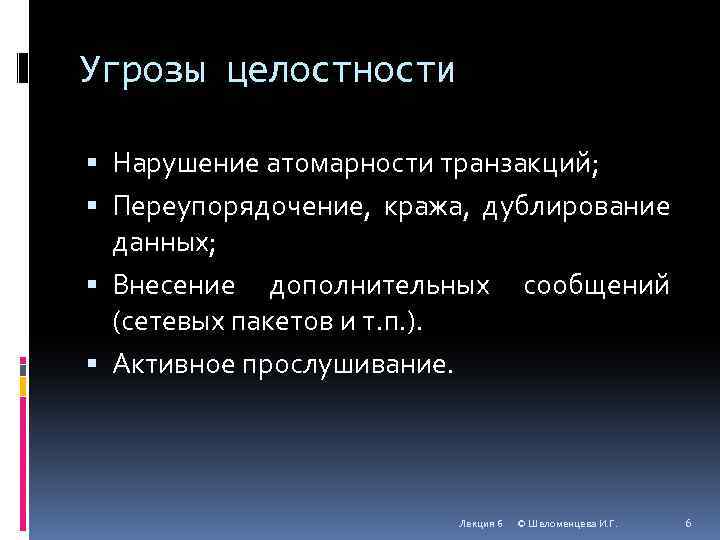 Угрозы целостности

▪ Нарушение атомарности транзакций;
▪ Переупорядочение, кража, дублирование данных;
▪ Внесение дополнительных сообщений (сетевых пакетов и т.п.).
▪ Активное прослушивание.

Лекция 6 © Шеломенцева И.Г. 6